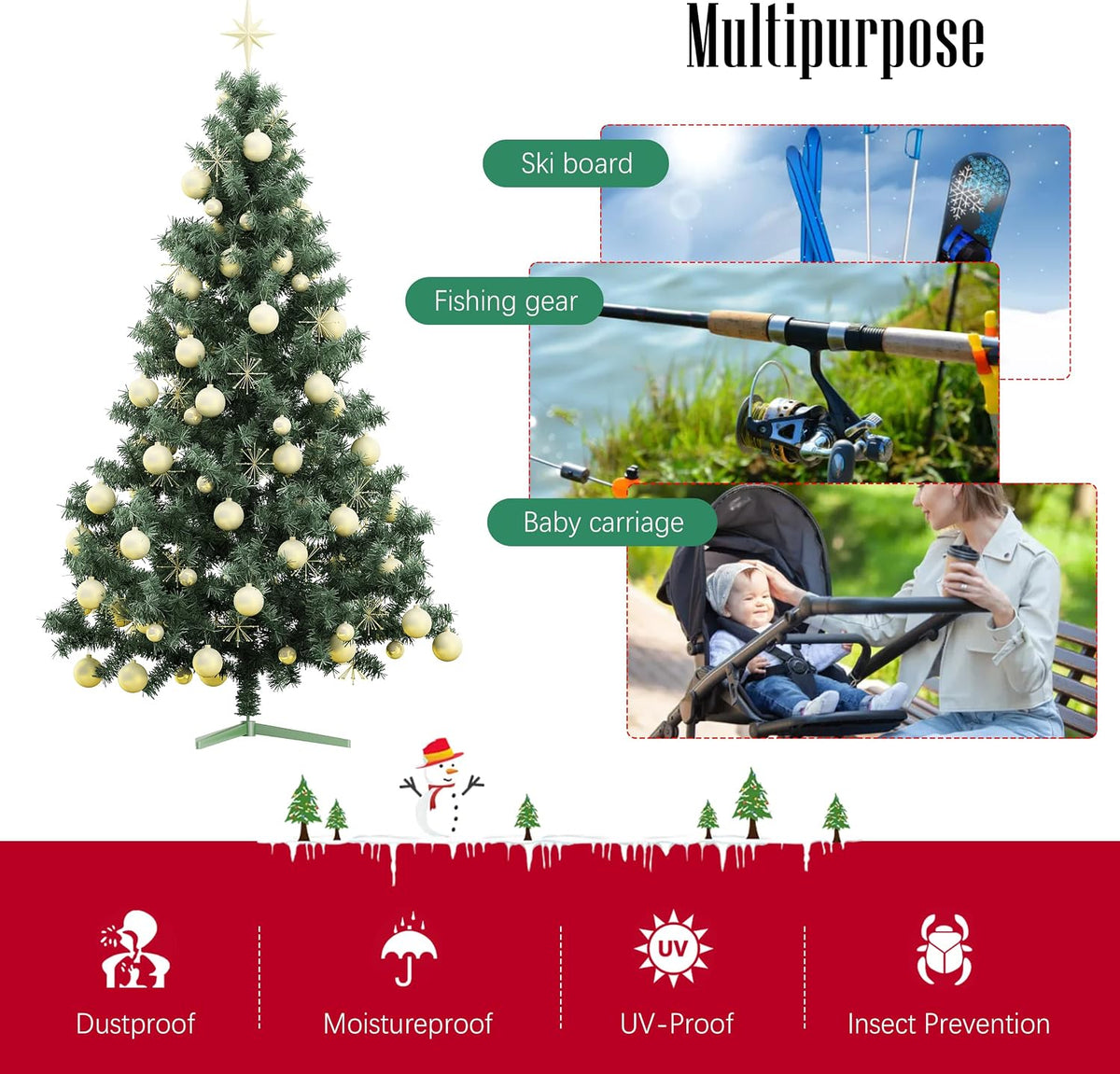 Multipurpose

Ski board

Fishing gear

Baby carriage

UV

Dustproof

Moistureproof

UV-Proof

Insect Prevention